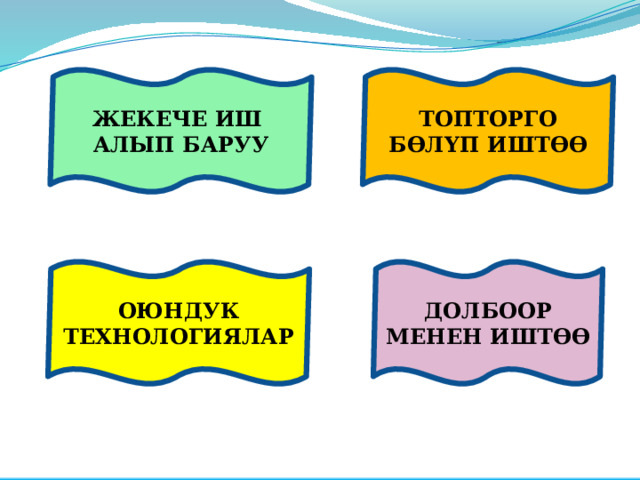 ЖЕКЕЧЕ ИШ АЛЫП БАРУУ

ТОПТОРГО БӨЛҮП ИШТӨӨ

ОЮНДУК ТЕХНОЛОГИЯЛАР

ДОЛБООР МЕНЕН ИШТӨӨ